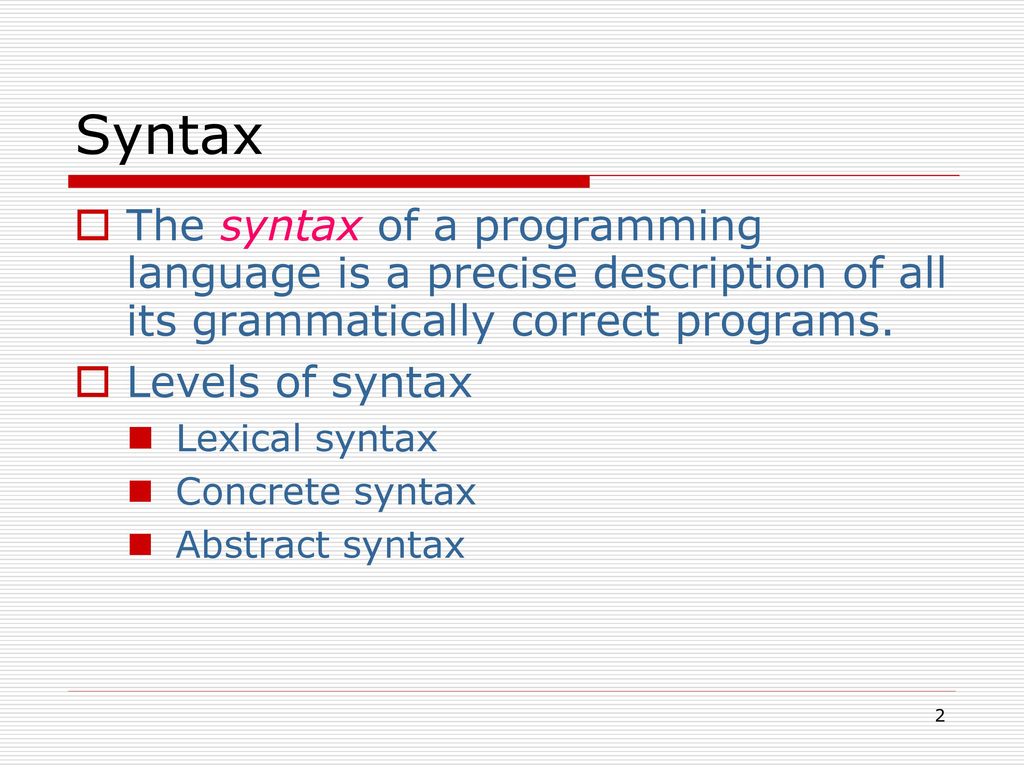 Syntax

The syntax of a programming language is a precise description of all its grammatically correct programs.

Levels of syntax

Lexical syntax

Concrete syntax

Abstract syntax

2